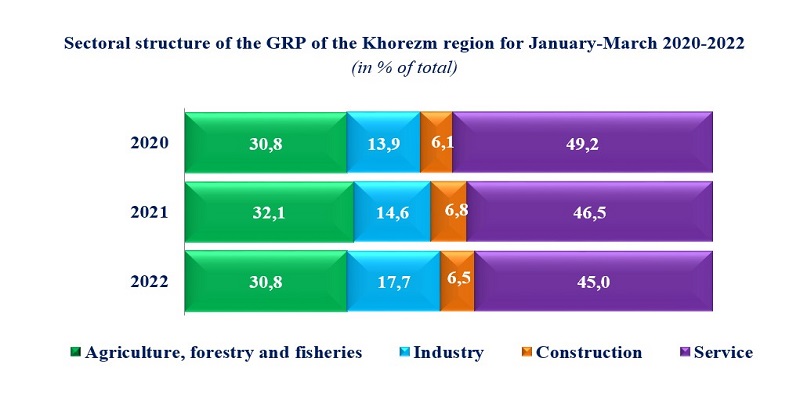 Sectoral structure of the GRP of the Khorezm region for January-March 2020-2022
(in % of total)

2020
30,8
13,9
6,1
49,2

2021
32,1
14,6
6,8
46,5

2022
30,8
17,7
6,5
45,0

Agriculture, forestry and fisheries
Industry
Construction
Service